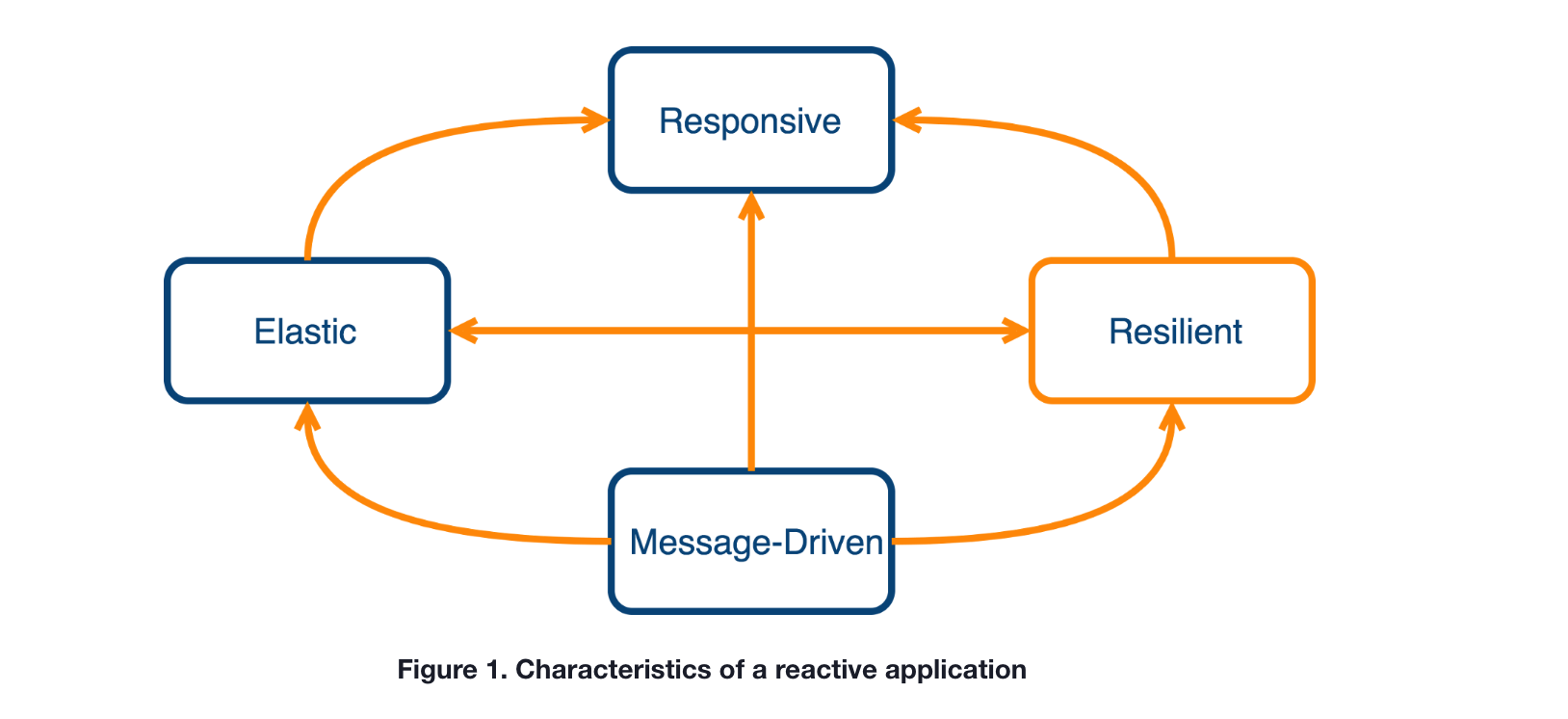 Responsive

Elastic

Resilient

Message-Driven

Figure 1. Characteristics of a reactive application